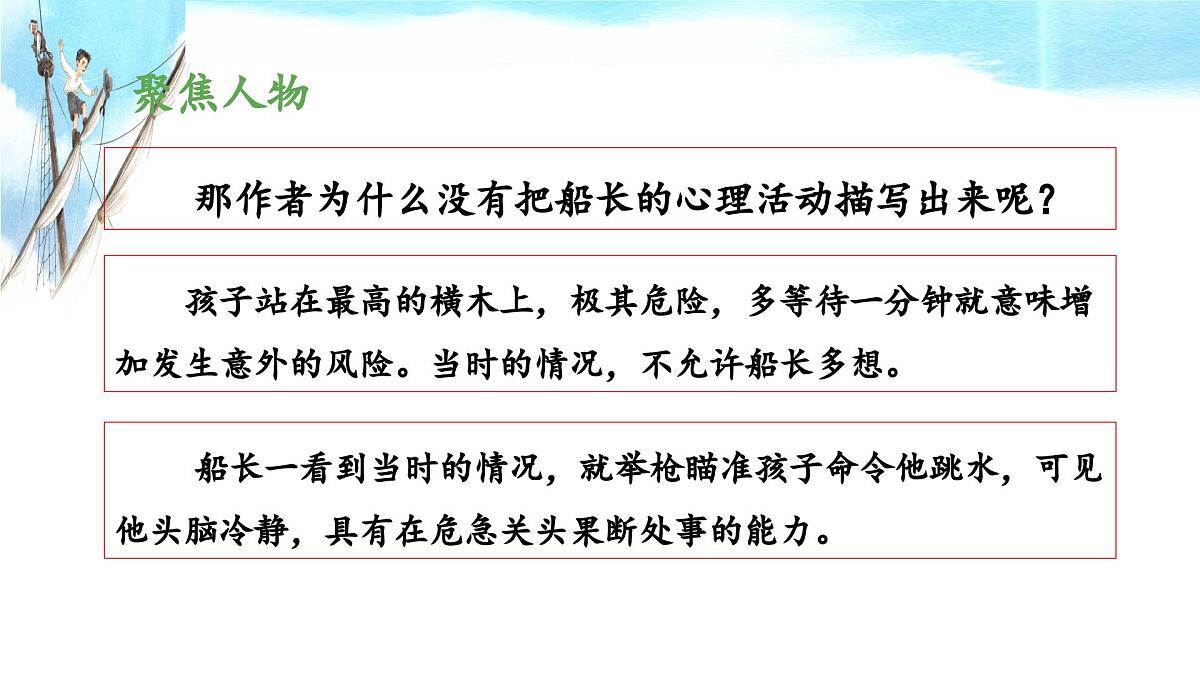 聚焦人物

那作者为什么没有把船长的心理活动描写出来呢？

孩子站在最高的横木上，极其危险，多等待一分钟就意味增加发生意外的风险。当时的情况，不允许船长多想。

船长一看到当时的情况，就举枪瞄准孩子命令他跳水，可见他头脑冷静，具有在危急关头果断处事的能力。